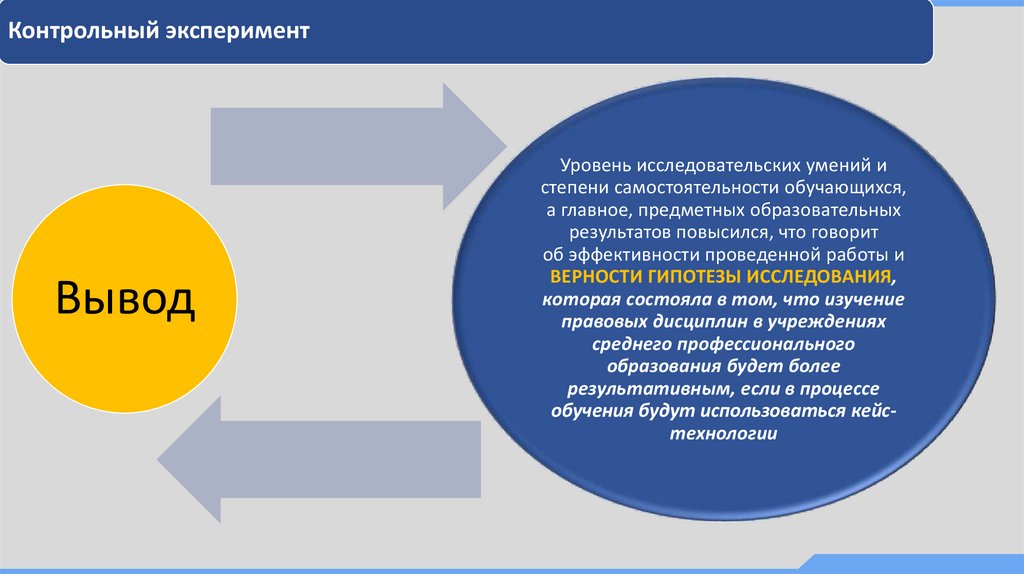 Контрольный эксперимент

Вывод

Уровень исследовательских умений и степени самостоятельности обучающихся, а главное, предметных образовательных результатов повысился, что говорит об эффективности проведенной работы и ВЕРНОСТИ ГИПОТЕЗЫ ИССЛЕДОВАНИЯ, которая состояла в том, что изучение правовых дисциплин в учреждениях среднего профессионального образования будет более результативным, если в процессе обучения будут использоваться кейс-технологии